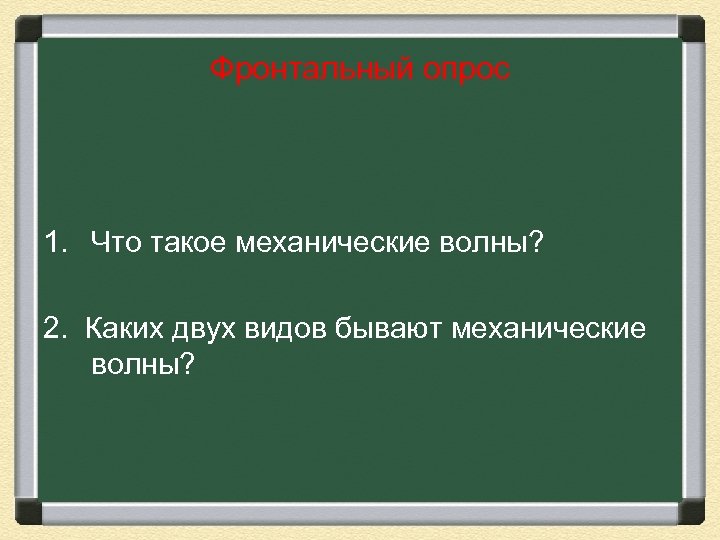 Фронтальный опрос

1. Что такое механические волны?

2. Каких двух видов бывают механические волны?